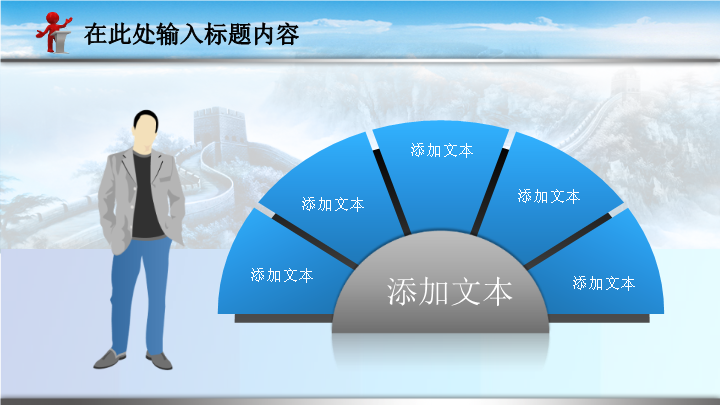 在此处输入标题内容

添加文本

添加文本

添加文本

添加文本

添加文本

添加文本